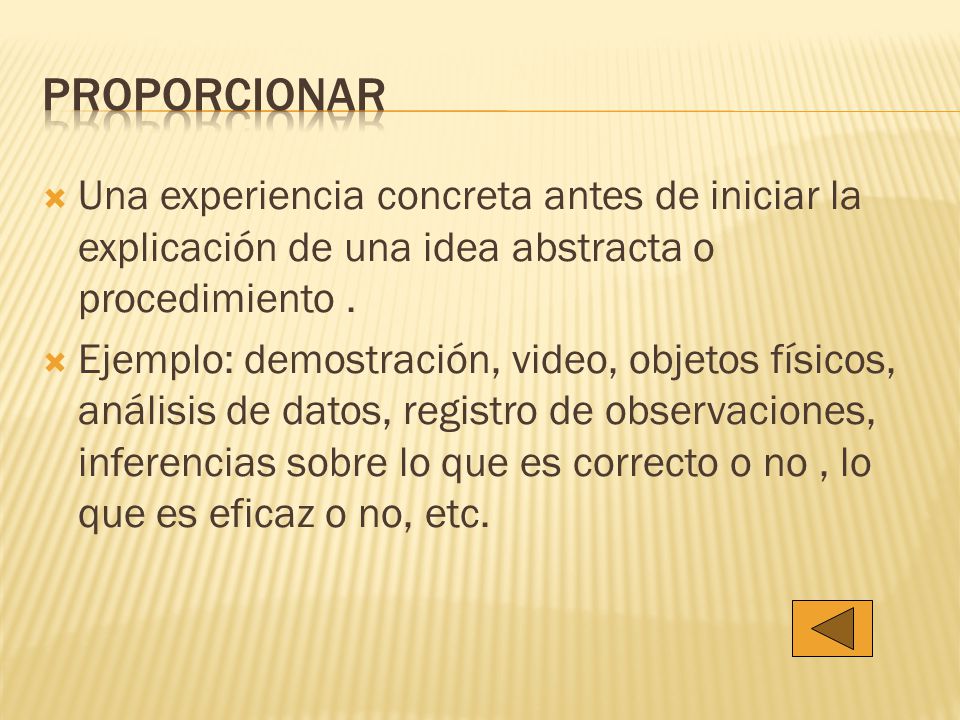 PROPORCIONAR

Una experiencia concreta antes de iniciar la explicación de una idea abstracta o procedimiento .

Ejemplo: demostración, video, objetos físicos, análisis de datos, registro de observaciones, inferencias sobre lo que es correcto o no , lo que es eficaz o no, etc.